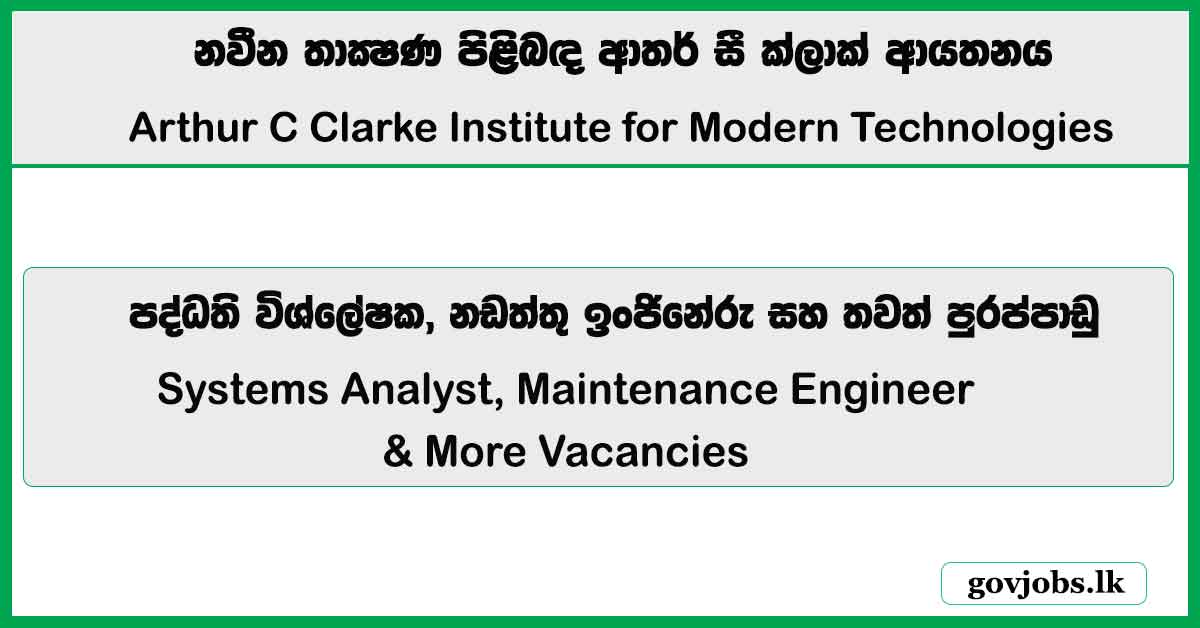 නවීන තාක්ෂණ පිළිබඳ ආතර් සී ක්ලාක් ආයතනය

Arthur C Clarke Institute for Modern Technologies

පද්ධති විශ්ලේෂක, නඩත්තු ඉංජිනේරු සහ තවත් පුරප්පාඩු

Systems Analyst, Maintenance Engineer & More Vacancies

govjobs.lk